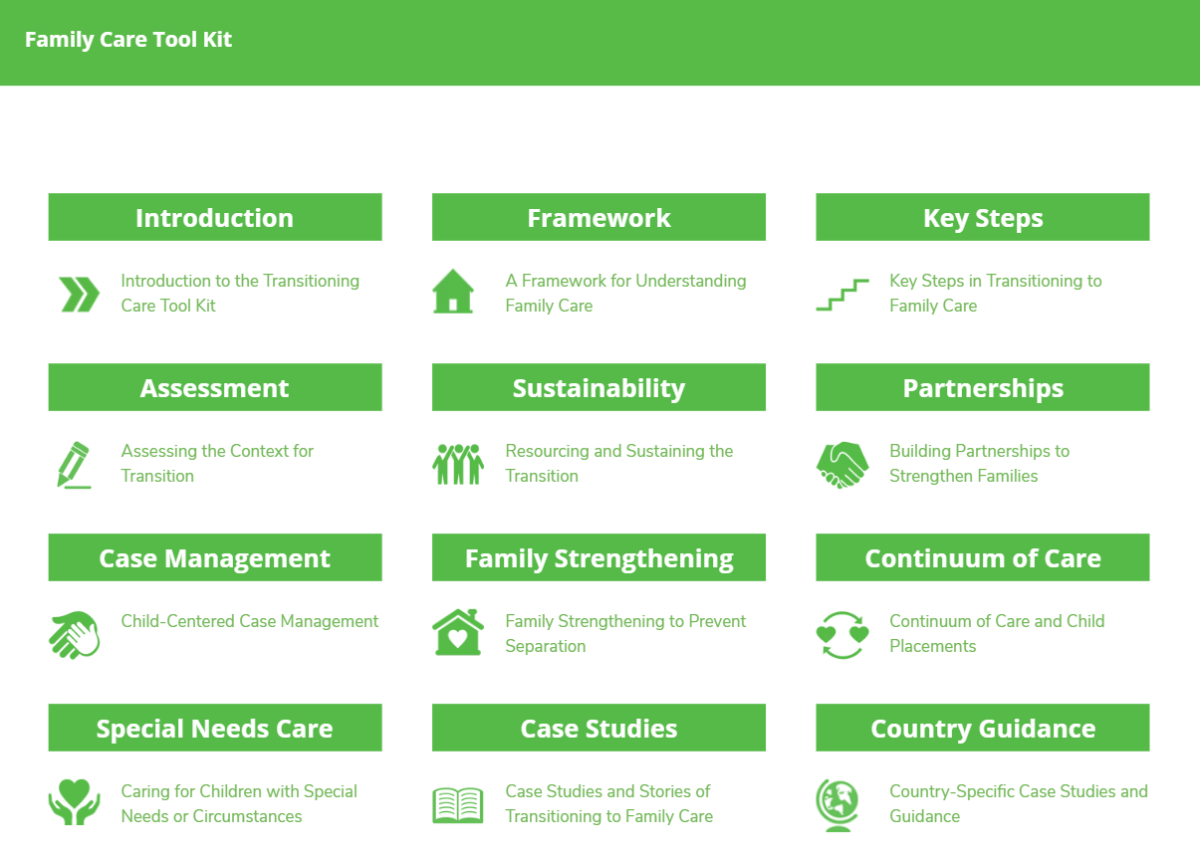 Family Care Tool Kit

Introduction

Introduction to the Transitioning Care Tool Kit

Framework

A Framework for Understanding Family Care

Key Steps

Key Steps in Transitioning to Family Care

Assessment

Assessing the Context for Transition

Sustainability

Resourcing and Sustaining the Transition

Partnerships

Building Partnerships to Strengthen Families

Case Management

Child-Centered Case Management

Family Strengthening

Family Strengthening to Prevent Separation

Continuum of Care

Continuum of Care and Child Placements

Special Needs Care

Caring for Children with Special Needs or Circumstances

Case Studies

Case Studies and Stories of Transitioning to Family Care

Country Guidance

Country-Specific Case Studies and Guidance